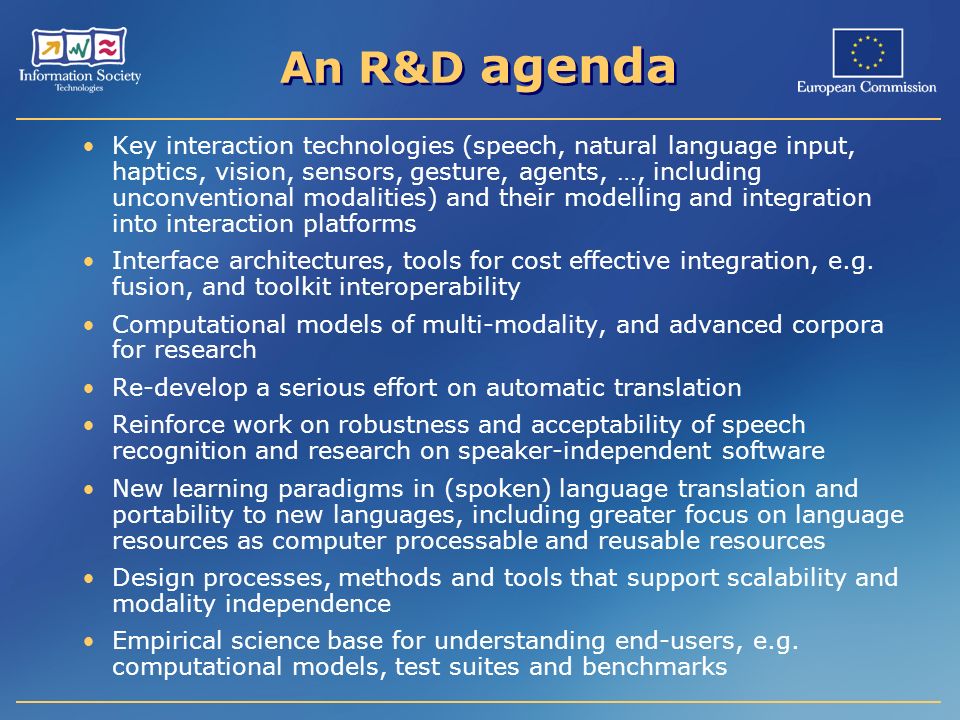 Information Society Technologies

An R&D agenda

European Commission

• Key interaction technologies (speech, natural language input, haptics, vision, sensors, gesture, agents, …, including unconventional modalities) and their modelling and integration into interaction platforms

• Interface architectures, tools for cost effective integration, e.g. fusion, and toolkit interoperability

• Computational models of multi-modality, and advanced corpora for research

• Re-develop a serious effort on automatic translation

• Reinforce work on robustness and acceptability of speech recognition and research on speaker-independent software

• New learning paradigms in (spoken) language translation and portability to new languages, including greater focus on language resources as computer processable and reusable resources

• Design processes, methods and tools that support scalability and modality independence

• Empirical science base for understanding end-users, e.g. computational models, test suites and benchmarks